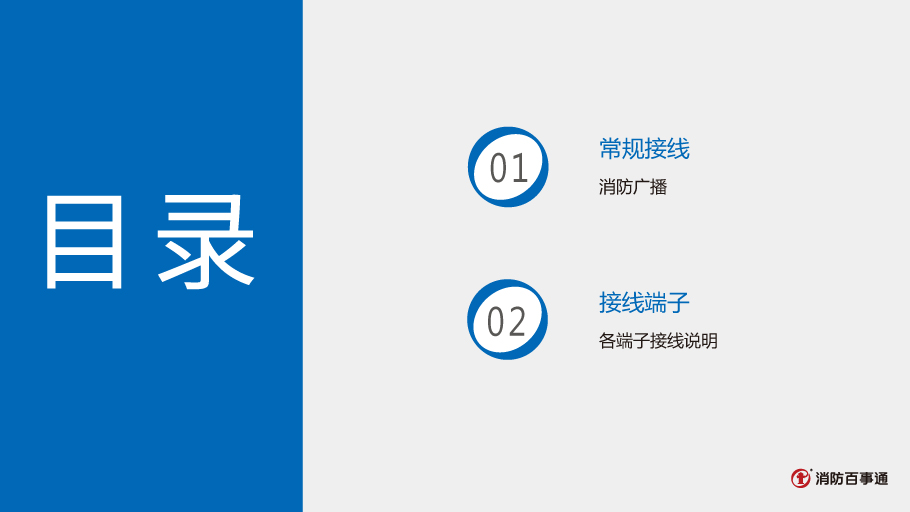 目录

01

常规接线

消防广播

02

接线端子

各端子接线说明

消防百事通